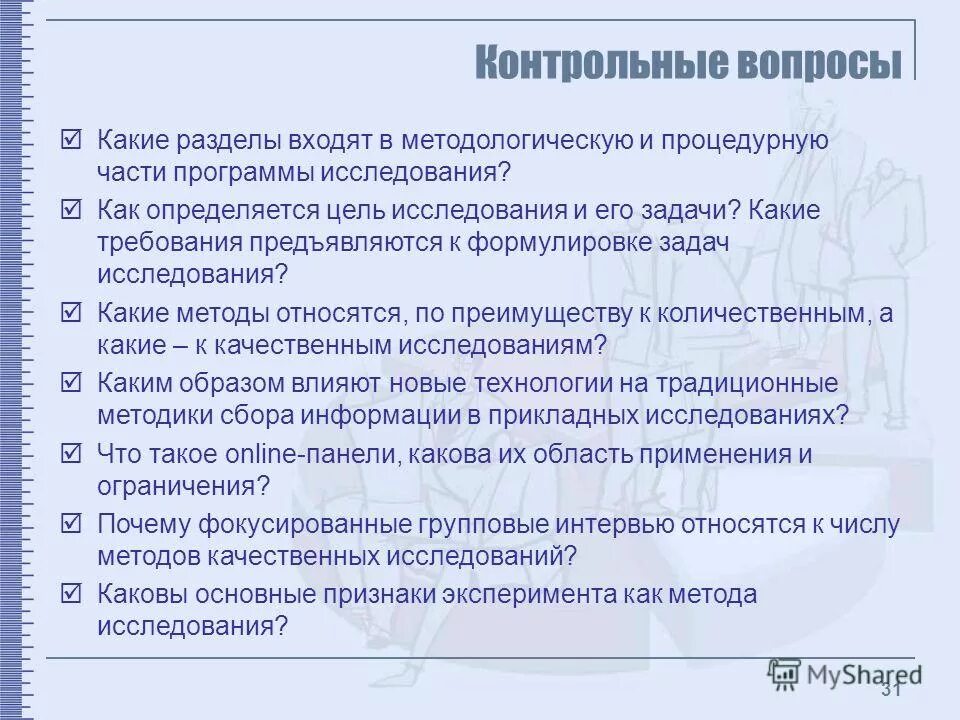 Контрольные вопросы

☑ Какие разделы входят в методологическую и процедурную части программы исследования?

☑ Как определяется цель исследования и его задачи? Какие требования предъявляются к формулировке задач исследования?

☑ Какие методы относятся, по преимуществу к количественным, а какие – к качественным исследованиям?

☑ Каким образом влияют новые технологии на традиционные методики сбора информации в прикладных исследованиях?

☑ Что такое online-панели, какова их область применения и ограничения?

☑ Почему фокусированные групповые интервью относятся к числу методов качественных исследований?

☑ Каковы основные признаки эксперимента как метода исследования?

MyShared

31